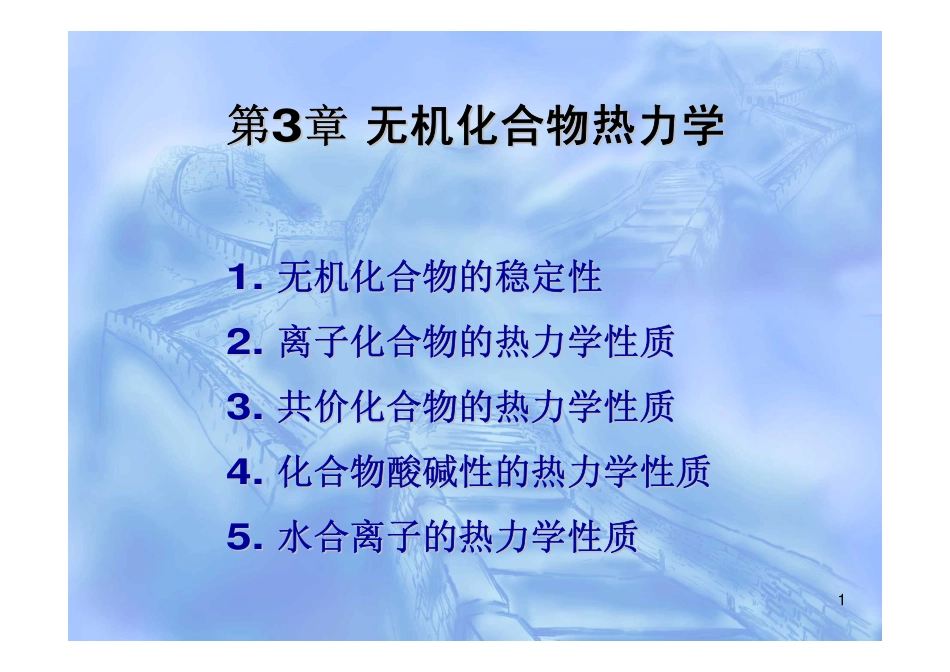 第3章 无机化合物热力学

1. 无机化合物的稳定性

2. 离子化合物的热力学性质

3. 共价化合物的热力学性质

4. 化合物酸碱性的热力学性质

5. 水合离子的热力学性质

1